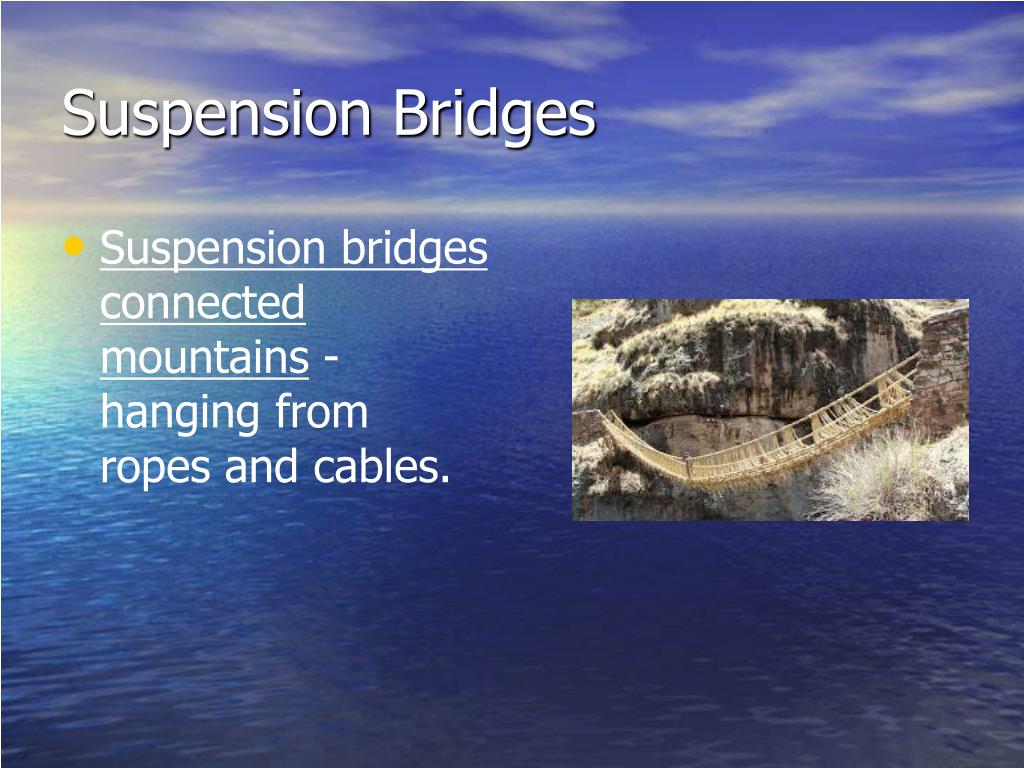 Suspension Bridges

• Suspension bridges connected mountains - hanging from ropes and cables.